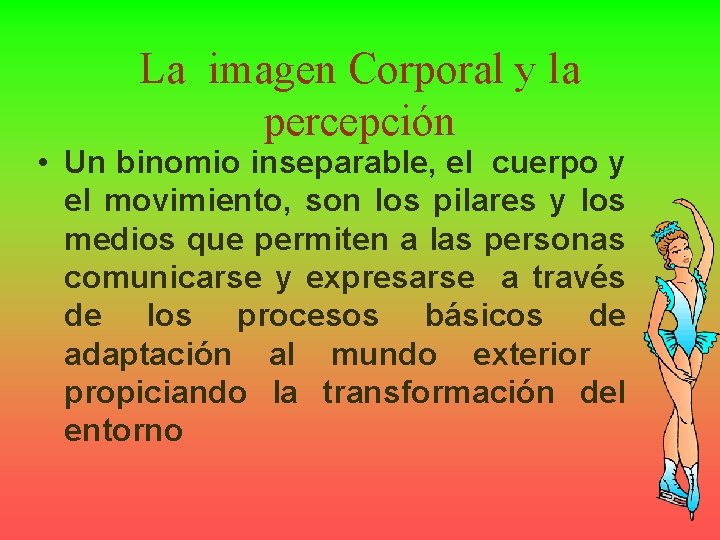 La imagen Corporal y la percepción

• Un binomio inseparable, el cuerpo y el movimiento, son los pilares y los medios que permiten a las personas comunicarse y expresarse a través de los procesos básicos de adaptación al mundo exterior propiciando la transformación del entorno